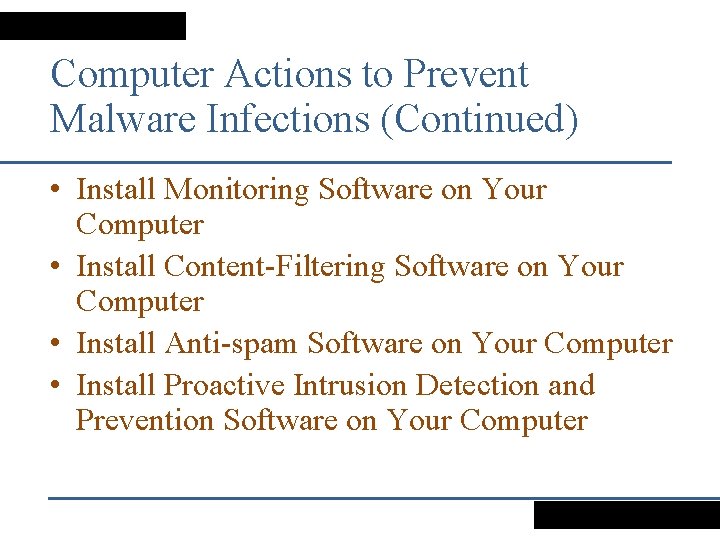 Computer Actions to Prevent Malware Infections (Continued)

• Install Monitoring Software on Your Computer
• Install Content-Filtering Software on Your Computer
• Install Anti-spam Software on Your Computer
• Install Proactive Intrusion Detection and Prevention Software on Your Computer